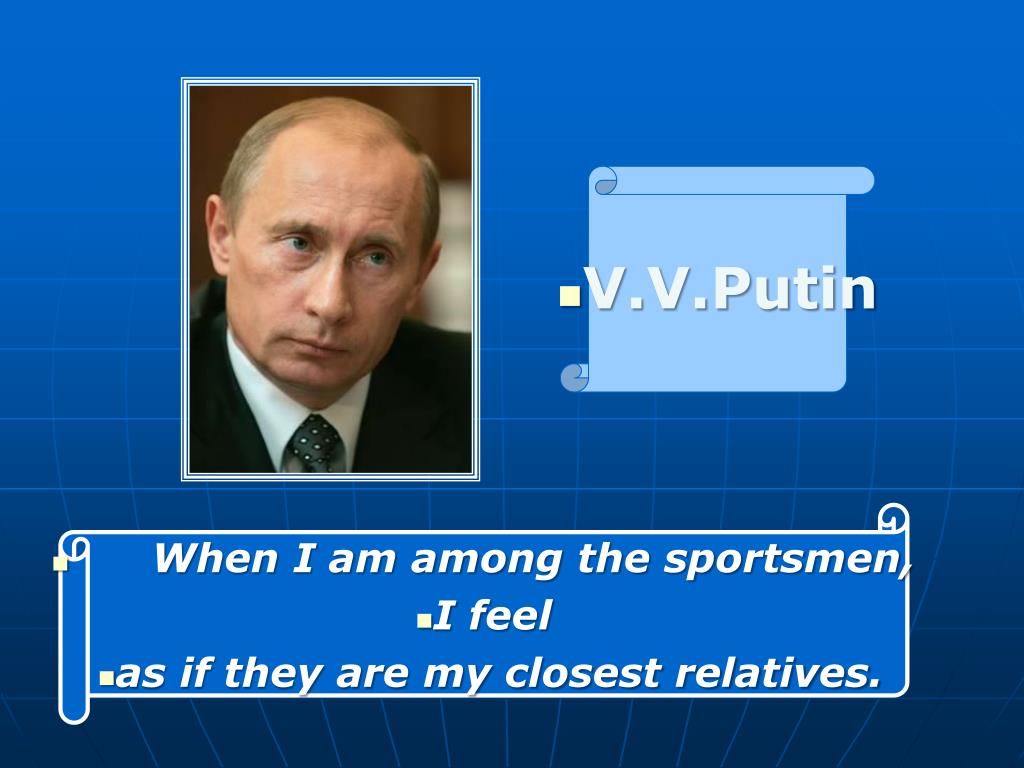 V.V.Putin

When I am among the sportsmen,

I feel

as if they are my closest relatives.